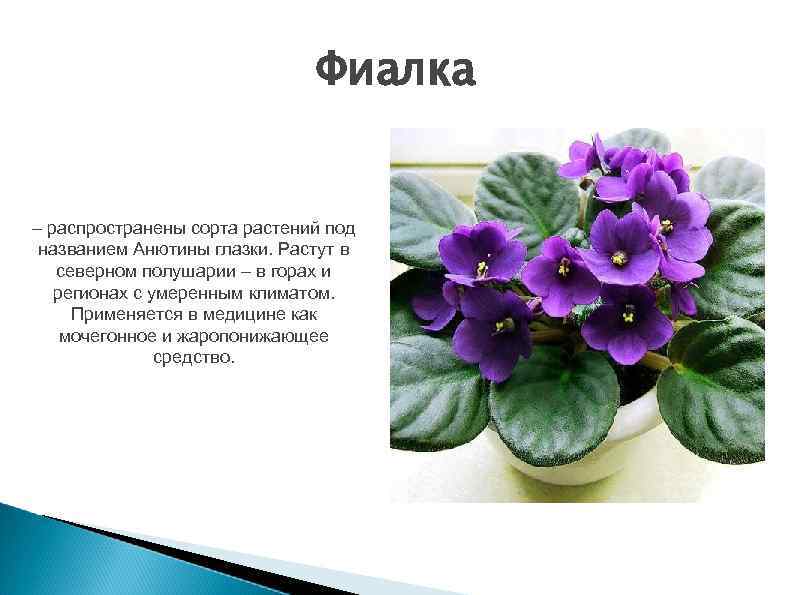 Фиалка

– распространены сорта растений под названием Анютины глазки. Растут в северном полушарии – в горах и регионах с умеренным климатом. Применяется в медицине как мочегонное и жаропонижающее средство.